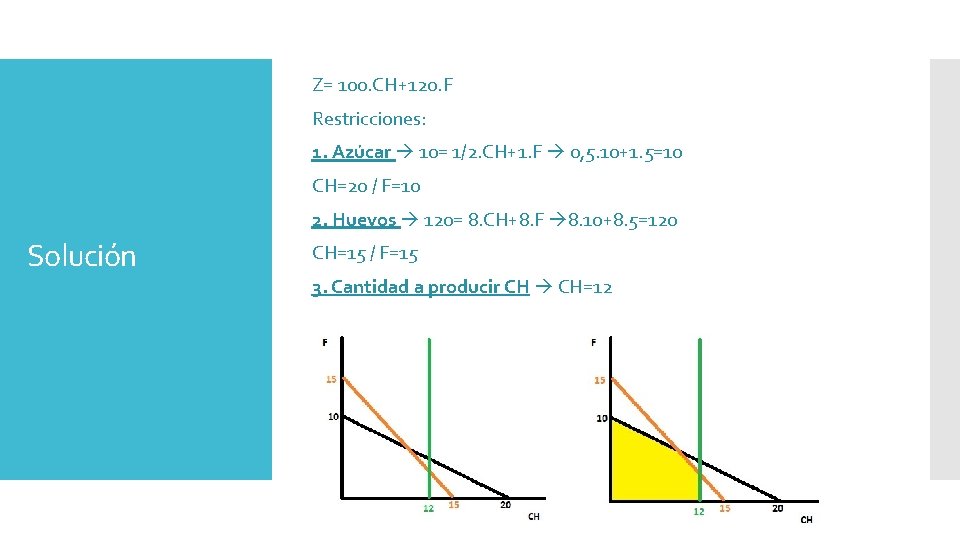 Solución

Z= 100.CH+120.F

Restricciones:

1. Azúcar → 10= 1/2.CH+1.F → 0,5.10+1.5=10

CH=20 / F=10

2. Huevos → 120= 8.CH+8.F →8.10+8.5=120

CH=15 / F=15

3. Cantidad a producir CH → CH=12

F
15
10
12 15 20
CH

F
15
10
12 15 20
CH